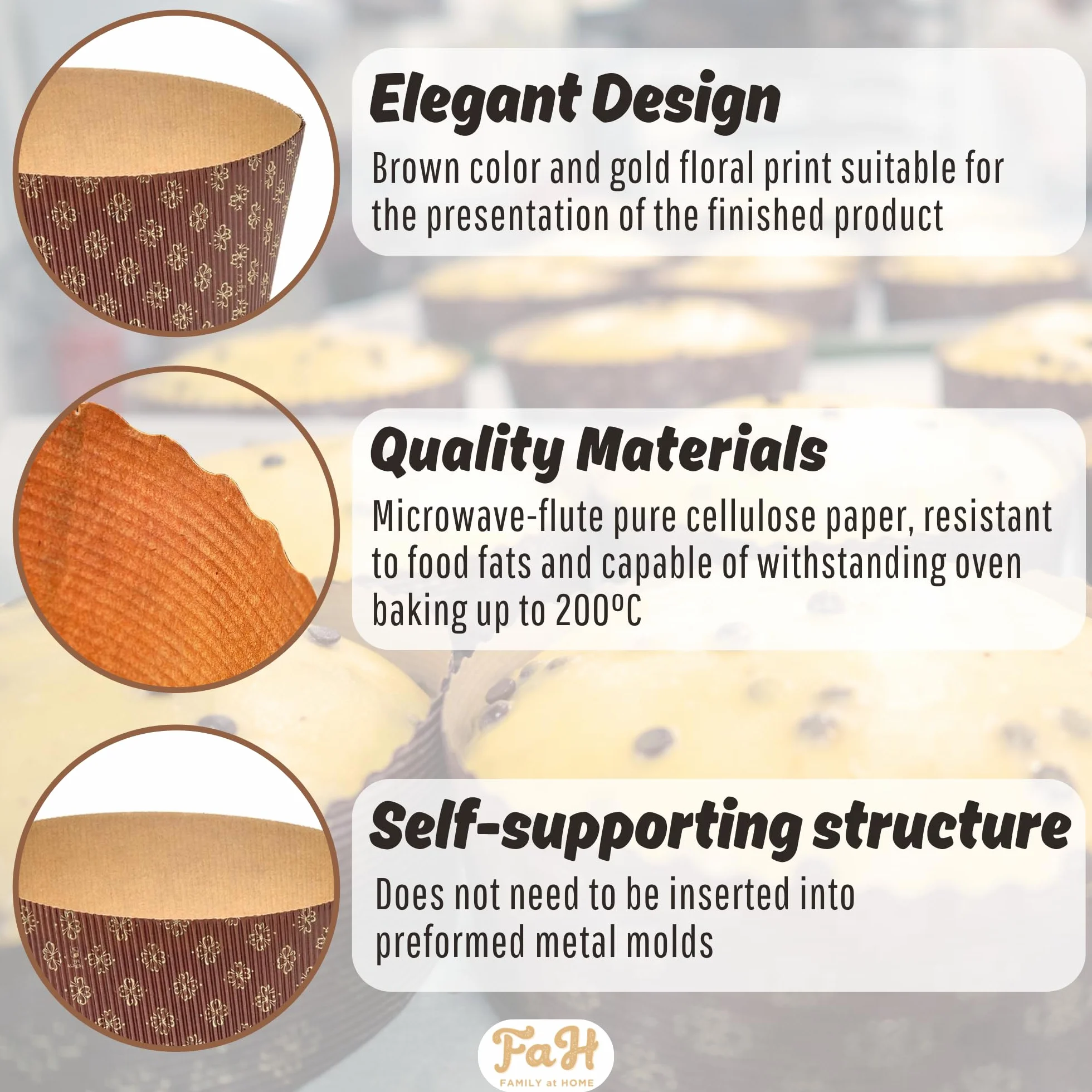 Elegant Design

Brown color and gold floral print suitable for the presentation of the finished product

Quality Materials

Microwave-flute pure cellulose paper, resistant to food fats and capable of withstanding oven baking up to 200ºC

Self-supporting structure

Does not need to be inserted into preformed metal molds

FaH
FAMILY at HOME